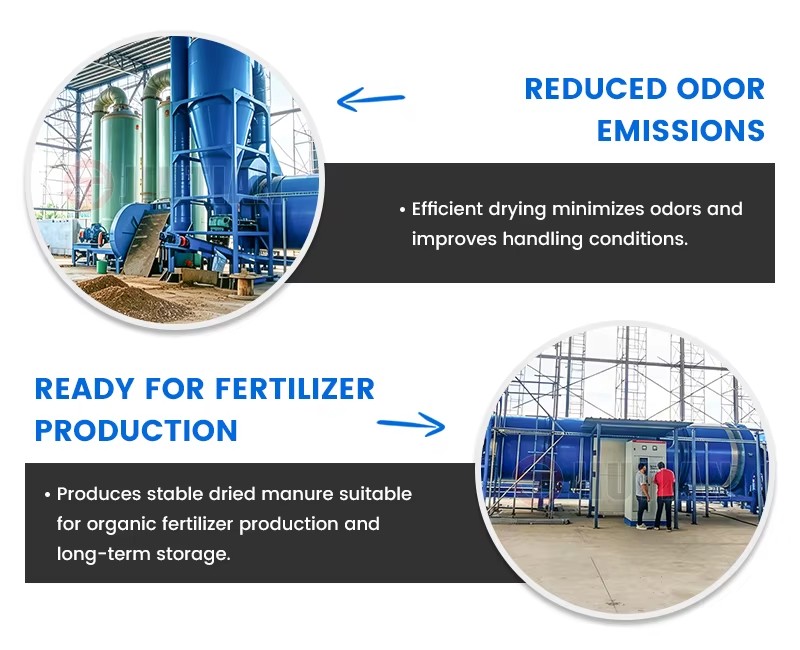 REDUCED ODOR EMISSIONS

• Efficient drying minimizes odors and improves handling conditions.

READY FOR FERTILIZER PRODUCTION

• Produces stable dried manure suitable for organic fertilizer production and long-term storage.